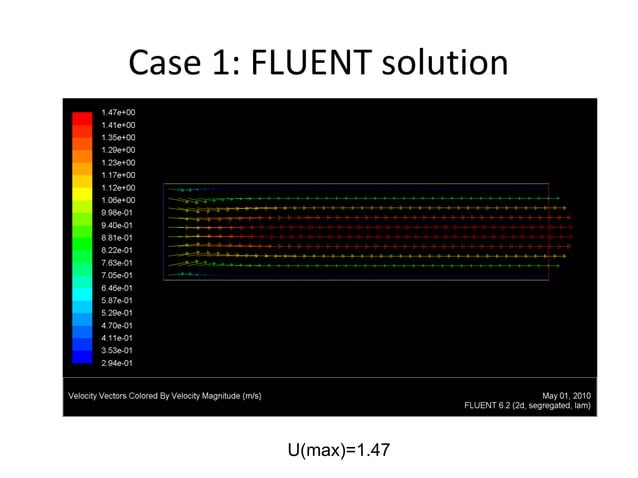 Case 1: FLUENT solution

1.47e+00
1.41e+00
1.35e+00
1.29e+00
1.23e+00
1.17e+00
1.12e+00
1.06e+00
9.98e-01
9.40e-01
8.81e-01
8.22e-01
7.63e-01
7.05e-01
6.46e-01
5.87e-01
5.29e-01
4.70e-01
4.11e-01
3.53e-01
2.94e-01

Velocity Vectors Colored By Velocity Magnitude (m/s)

May 01, 2010
FLUENT 6.2 (2d, segregated, lam)

U(max)=1.47